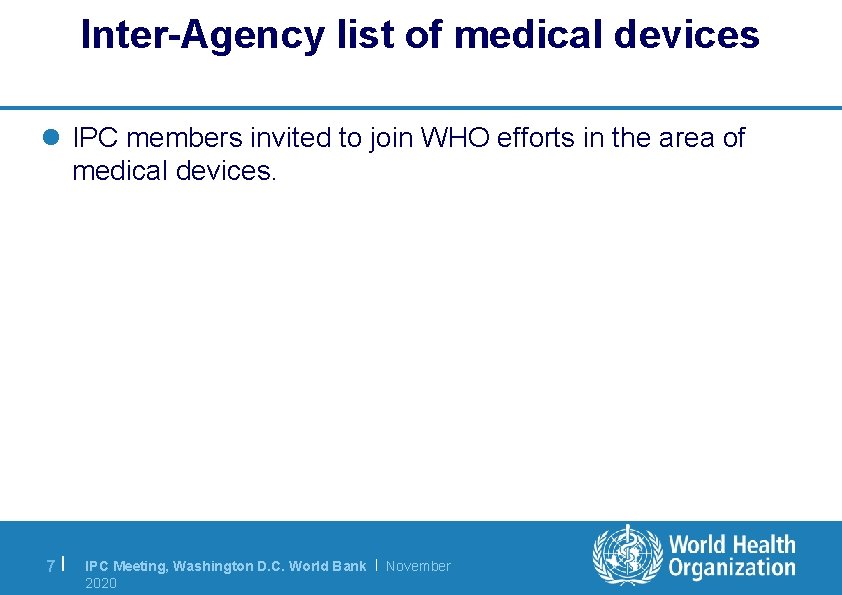 Inter-Agency list of medical devices

IPC members invited to join WHO efforts in the area of medical devices.

7 | IPC Meeting, Washington D.C. World Bank | November 2020

World Health Organization